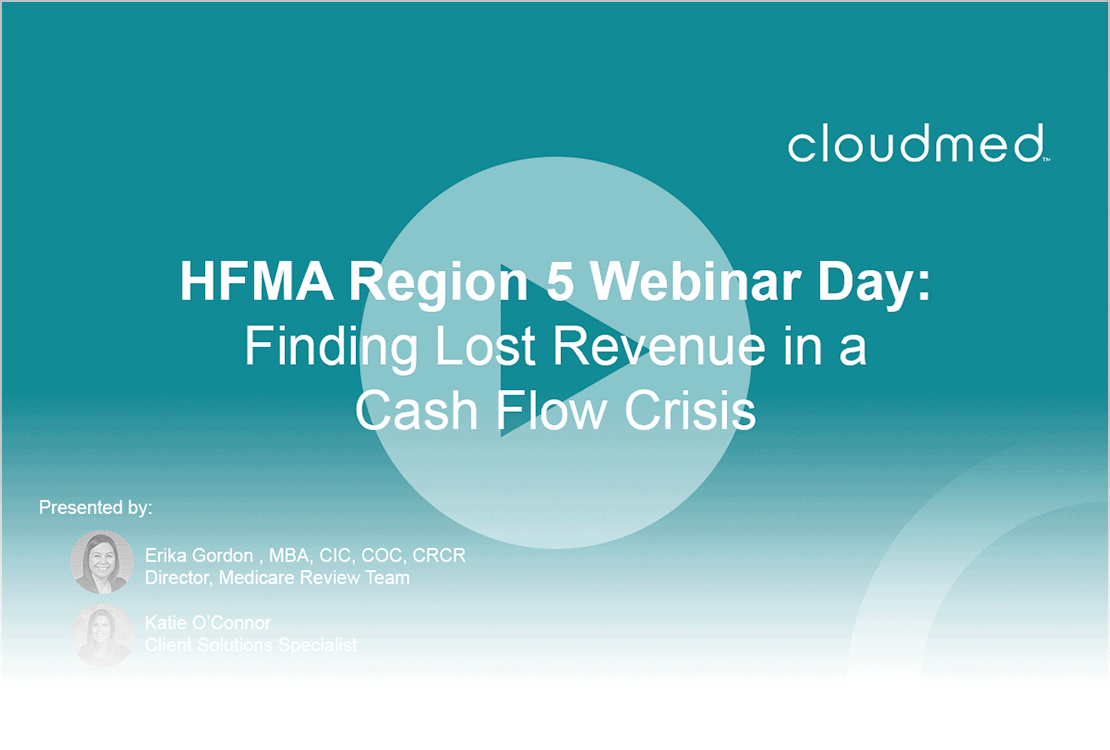 cloudmed™

HFMA Region 5 Webinar Day:
Finding Lost Revenue in a Cash Flow Crisis

Presented by:

Erika Gordon , MBA, CIC, COC, CRCR
Director, Medicare Review Team

Katie O'Connor
Client Solutions Specialist